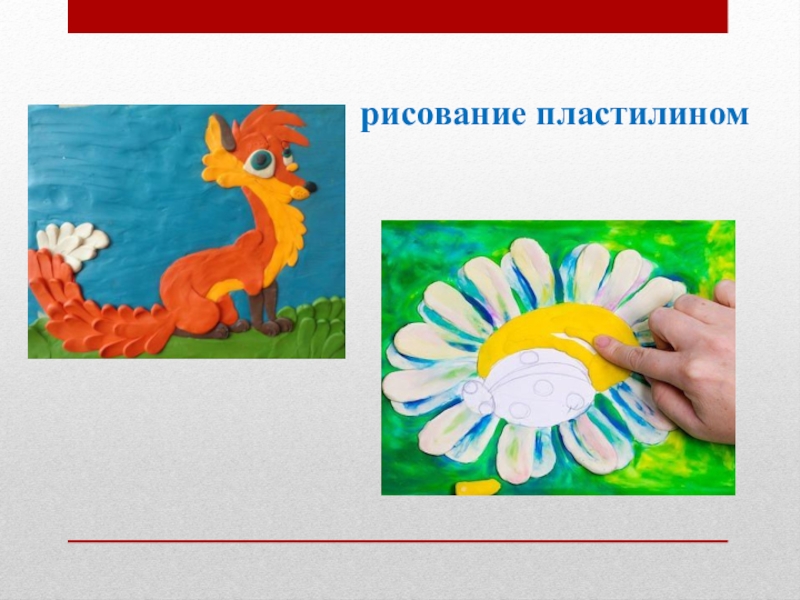 рисование пластилином